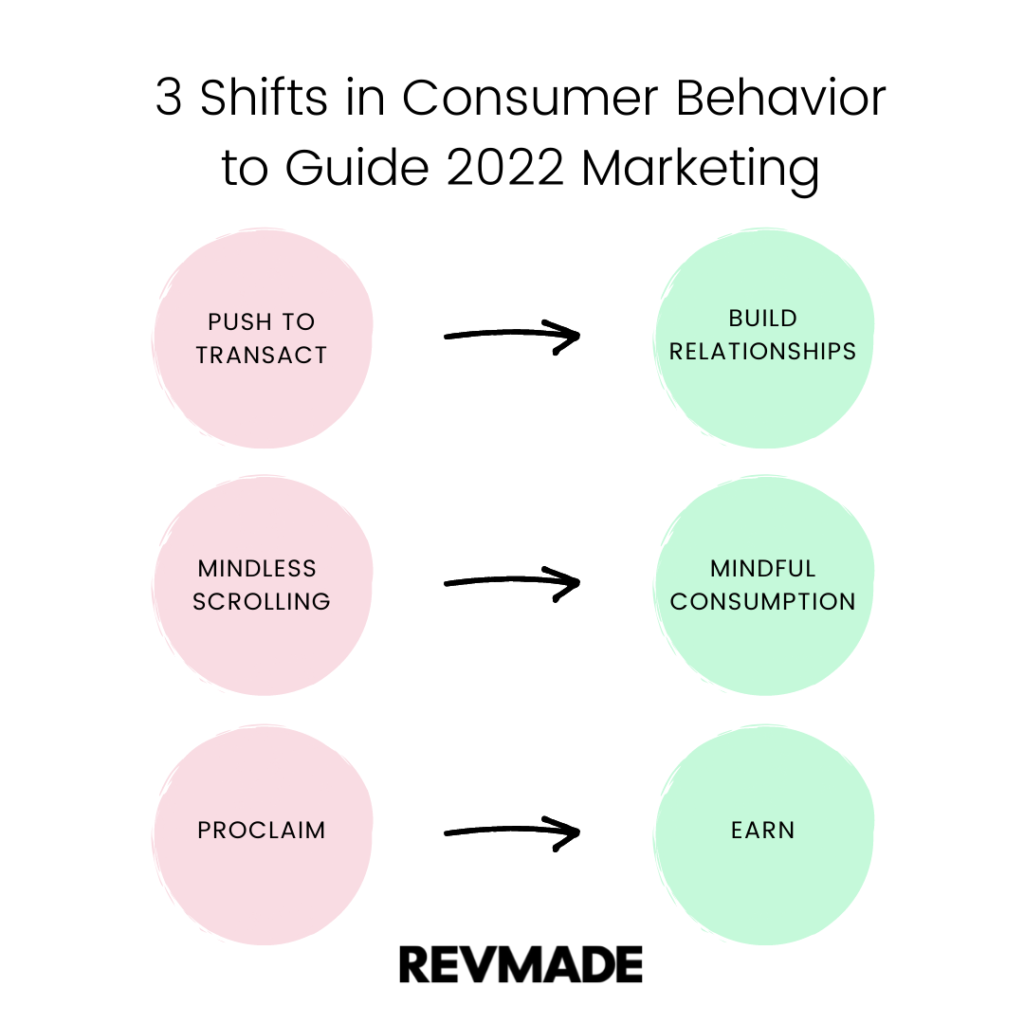 3 Shifts in Consumer Behavior to Guide 2022 Marketing

PUSH TO TRANSACT

BUILD RELATIONSHIPS

MINDLESS SCROLLING

MINDFUL CONSUMPTION

PROCLAIM

EARN

REVMADE